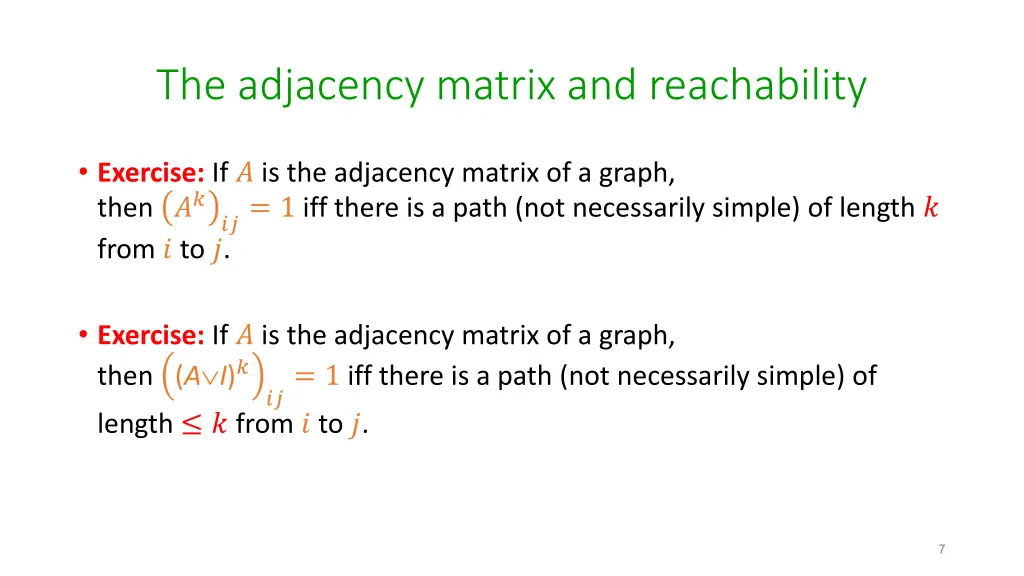 The adjacency matrix and reachability

• Exercise: If $A$ is the adjacency matrix of a graph, then $\left(A^k\right)_{ij} = 1$ iff there is a path (not necessarily simple) of length $k$ from $i$ to $j$.

• Exercise: If $A$ is the adjacency matrix of a graph, then $\left((A \vee I)^k\right)_{ij} = 1$ iff there is a path (not necessarily simple) of length $\leq k$ from $i$ to $j$.

7